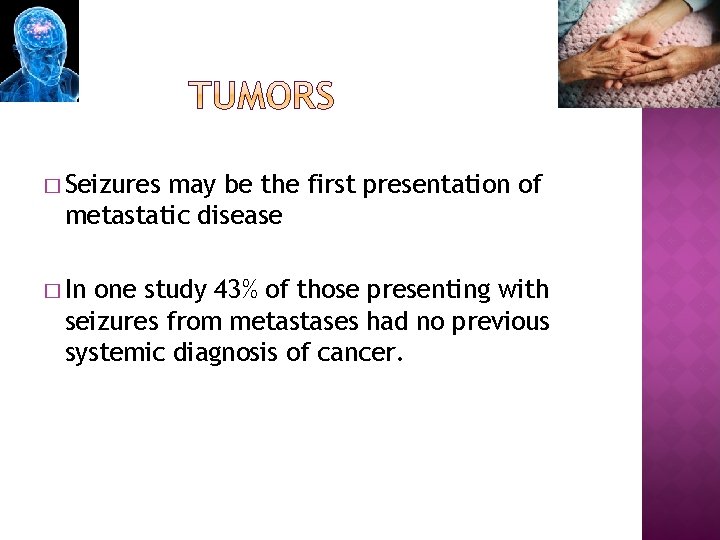 TUMORS

□ Seizures may be the first presentation of metastatic disease

□ In one study 43% of those presenting with seizures from metastases had no previous systemic diagnosis of cancer.